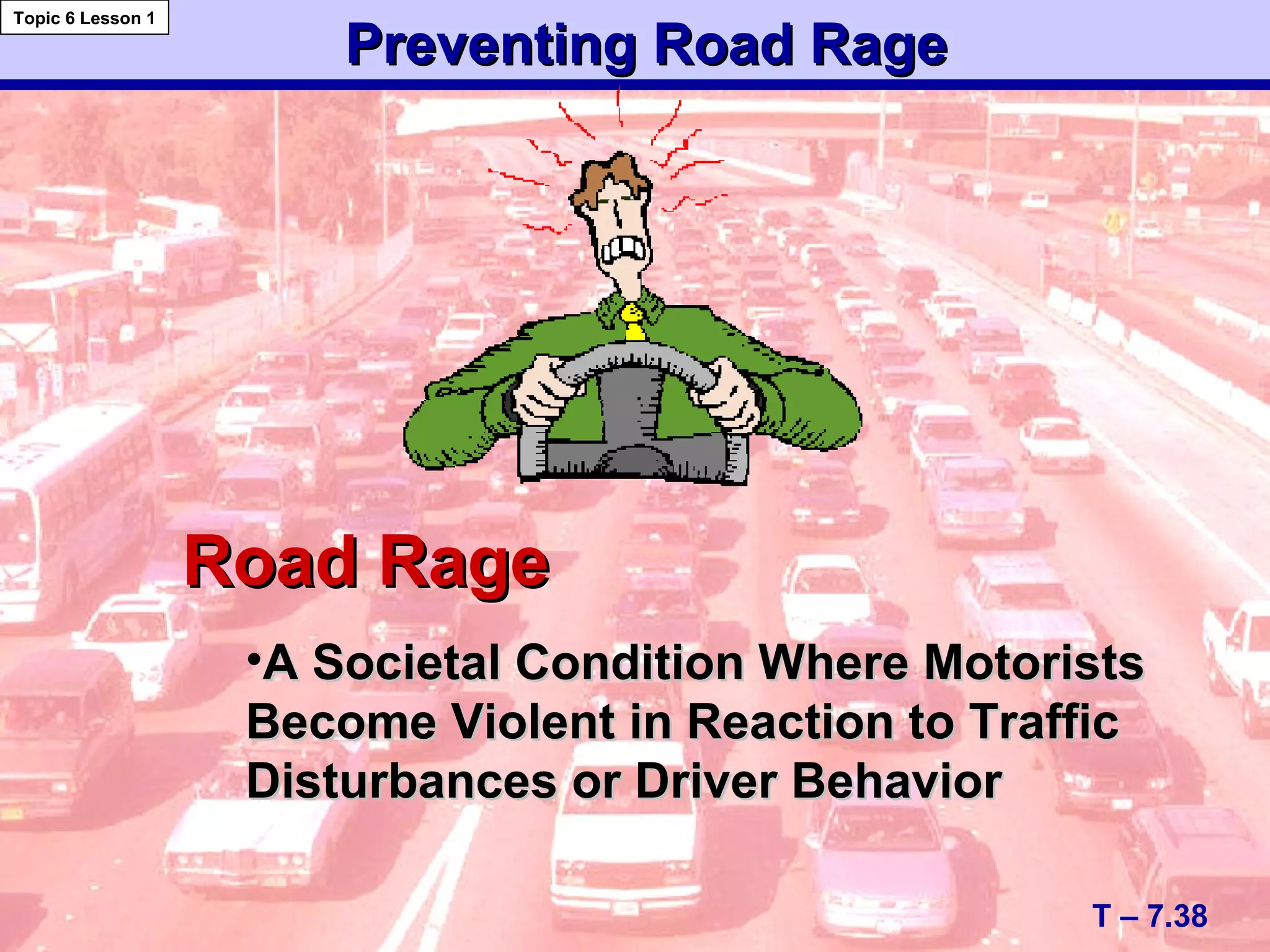 Topic 6 Lesson 1

Preventing Road Rage

Road Rage

•A Societal Condition Where Motorists Become Violent in Reaction to Traffic Disturbances or Driver Behavior

T – 7.38